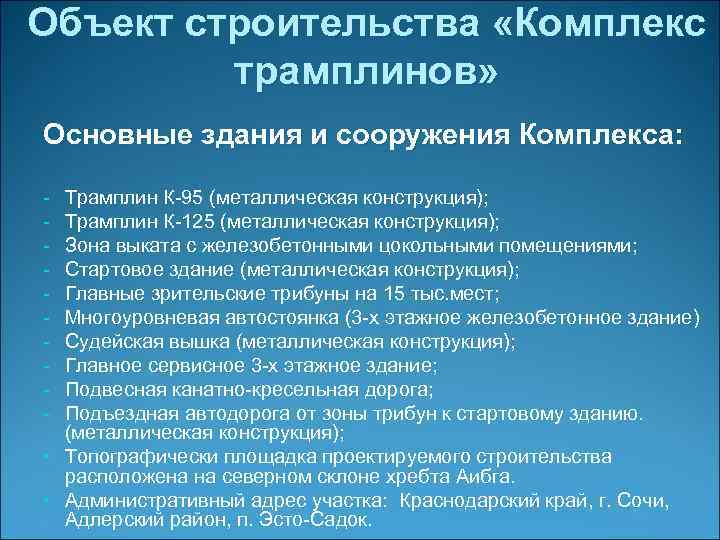 Объект строительства «Комплекс трамплинов»

Основные здания и сооружения Комплекса:

- Трамплин К-95 (металлическая конструкция);
- Трамплин К-125 (металлическая конструкция);
- Зона выката с железобетонными цокольными помещениями;
- Стартовое здание (металлическая конструкция);
- Главные зрительские трибуны на 15 тыс.мест;
- Многоуровневая автостоянка (3-х этажное железобетонное здание)
- Судейская вышка (металлическая конструкция);
- Главное сервисное 3-х этажное здание;
- Подвесная канатно-кресельная дорога;
- Подъездная автодорога от зоны трибун к стартовому зданию. (металлическая конструкция);
- Топографически площадка проектируемого строительства расположена на северном склоне хребта Аибга.
- Административный адрес участка: Краснодарский край, г. Сочи, Адлерский район, п. Эсто-Садок.